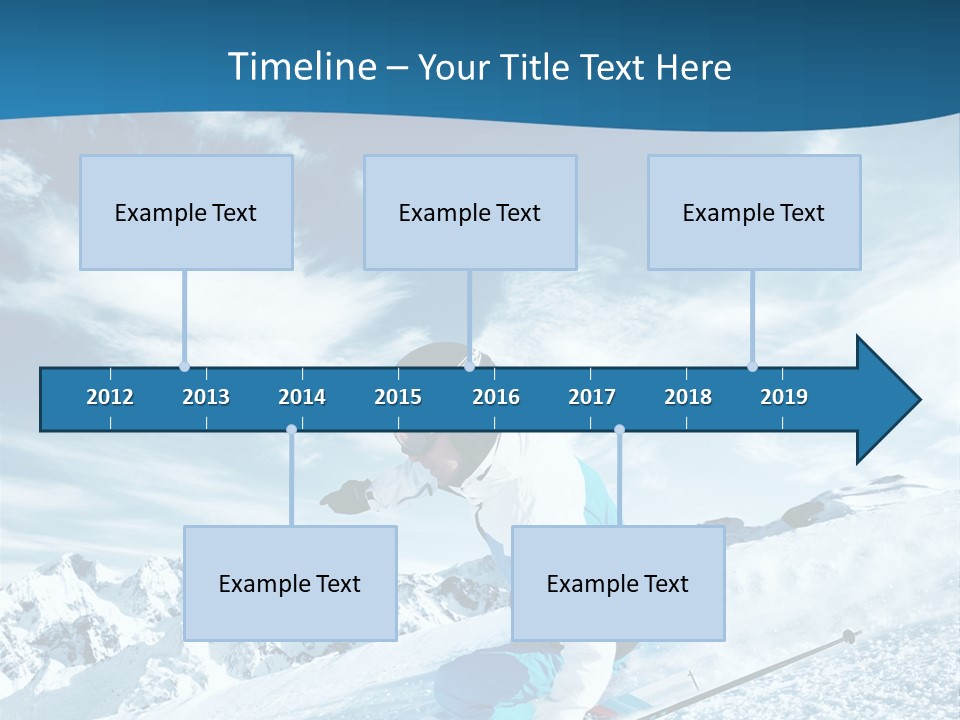 Timeline – Your Title Text Here

Example Text

Example Text

Example Text

2012 2013 2014 2015 2016 2017 2018 2019

Example Text

Example Text